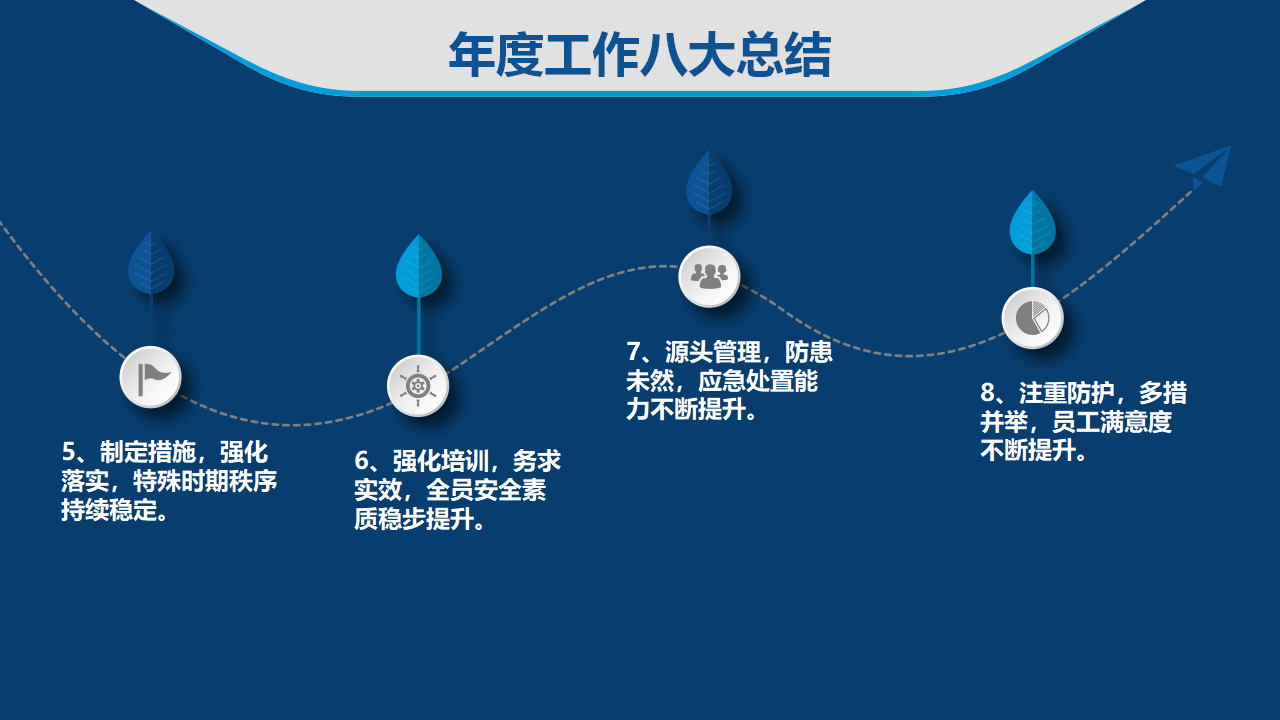 年度工作八大总结

5、制定措施，强化落实，特殊时期秩序持续稳定。

6、强化培训，务求实效，全员安全素质稳步提升。

7、源头管理，防患未然，应急处置能力不断提升。

8、注重防护，多措并举，员工满意度不断提升。